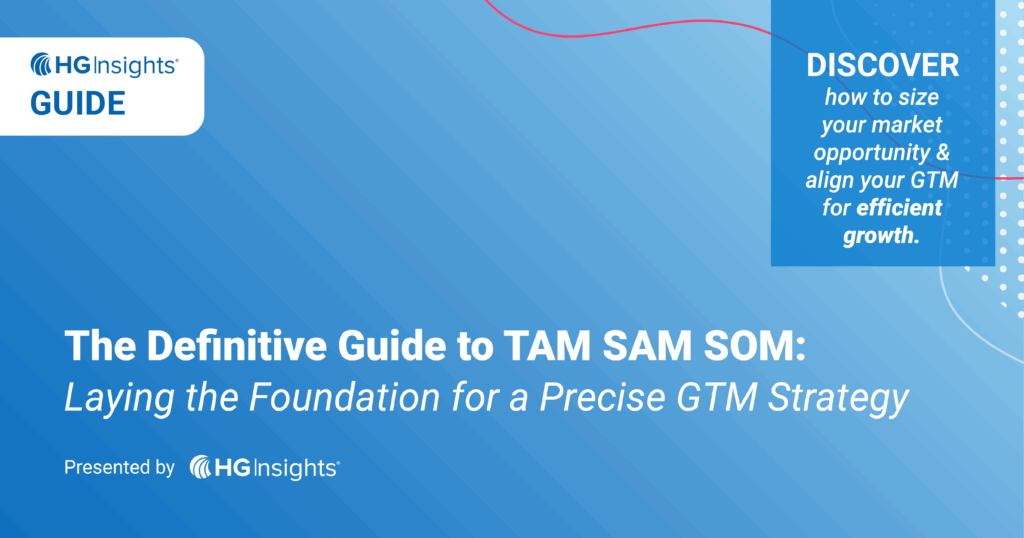 HG Insights®
GUIDE

DISCOVER
how to size your market opportunity & align your GTM for efficient growth.

The Definitive Guide to TAM SAM SOM:
Laying the Foundation for a Precise GTM Strategy

Presented by HG Insights®